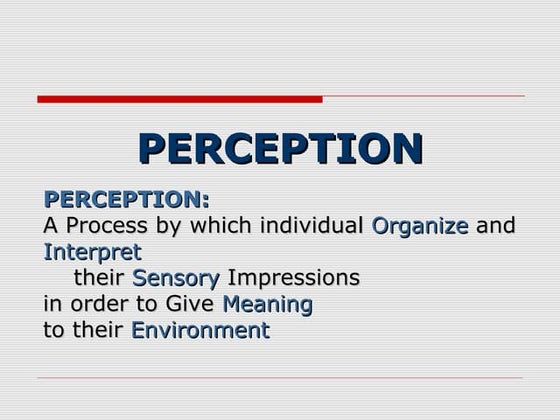 PERCEPTION

PERCEPTION:
A Process by which individual Organize and Interpret
their Sensory Impressions
in order to Give Meaning
to their Environment